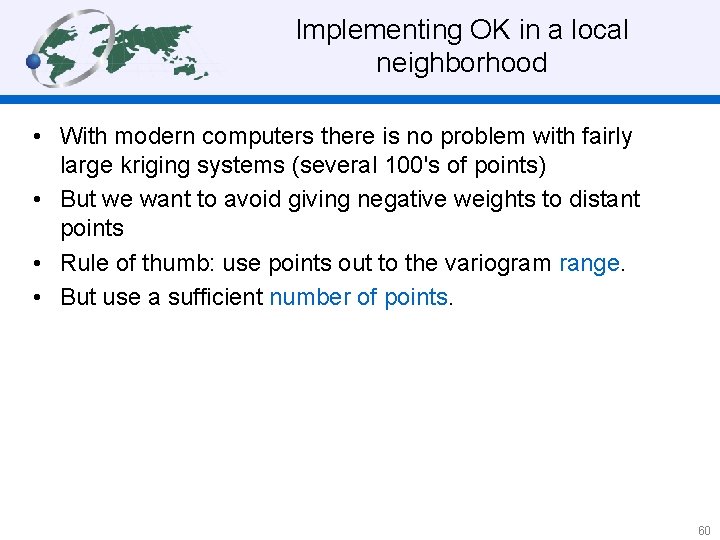 Implementing OK in a local neighborhood

• With modern computers there is no problem with fairly large kriging systems (several 100's of points)
• But we want to avoid giving negative weights to distant points
• Rule of thumb: use points out to the variogram range.
• But use a sufficient number of points.

60